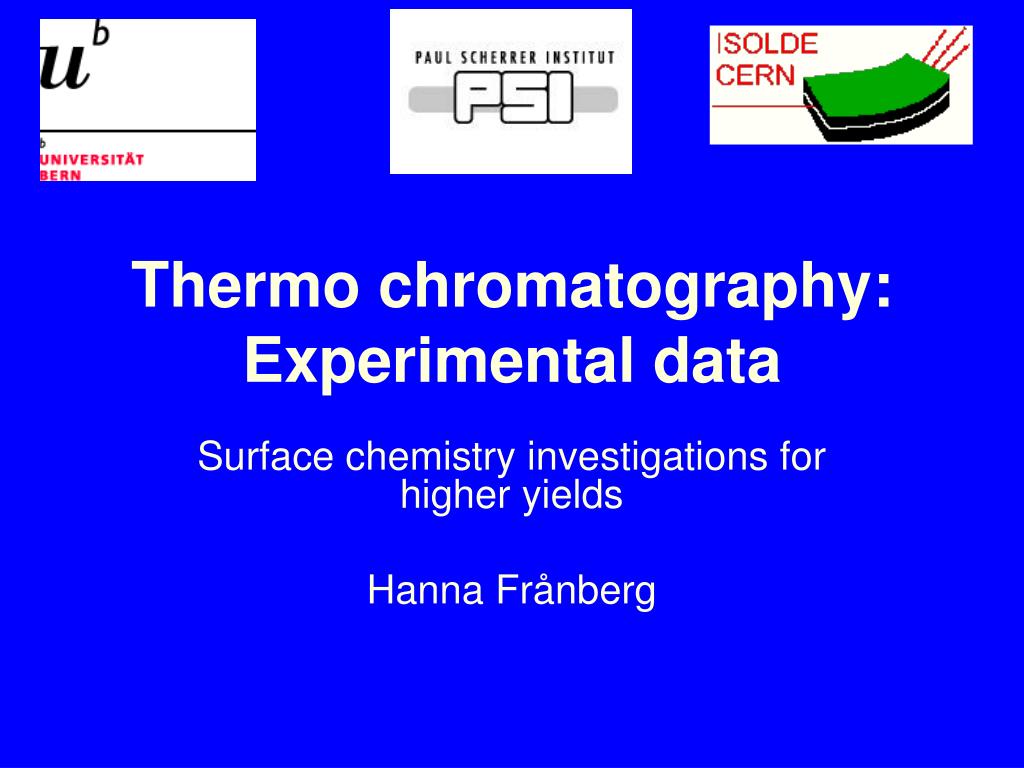 $u^b$
b
UNIVERSITÄT
BERN

PAUL SCHERRER INSTITUT
PSI

ISOLDE
CERN

Thermo chromatography: Experimental data

Surface chemistry investigations for higher yields

Hanna Frånberg